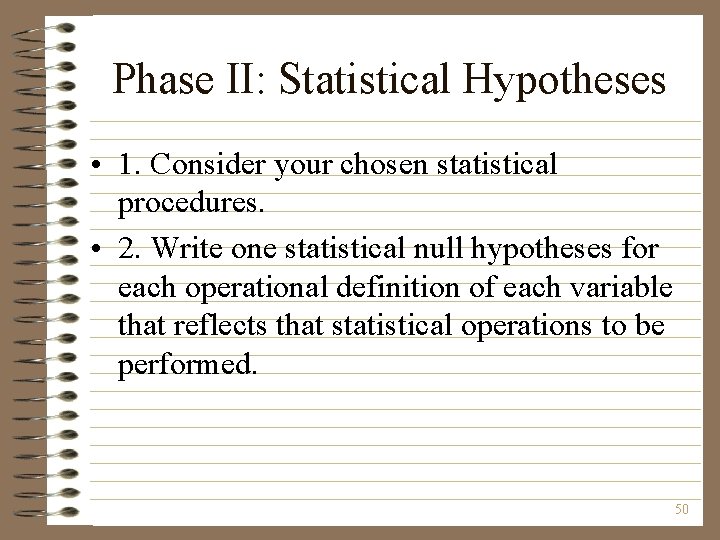 Phase II: Statistical Hypotheses

• 1. Consider your chosen statistical procedures.

• 2. Write one statistical null hypotheses for each operational definition of each variable that reflects that statistical operations to be performed.

50